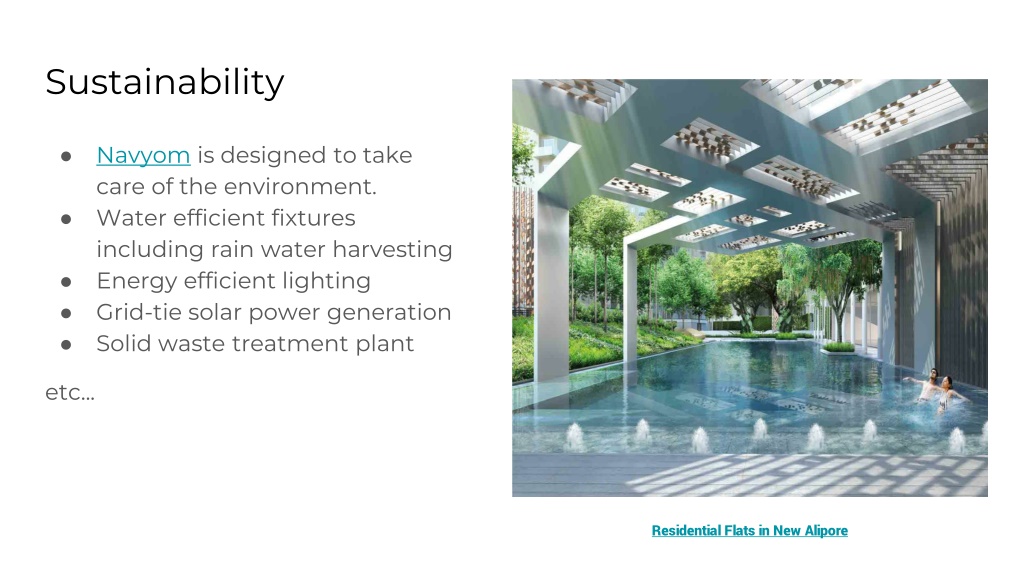 Sustainability

● Navyom is designed to take care of the environment.
● Water efficient fixtures including rain water harvesting
● Energy efficient lighting
● Grid-tie solar power generation
● Solid waste treatment plant

etc…

Residential Flats in New Alipore